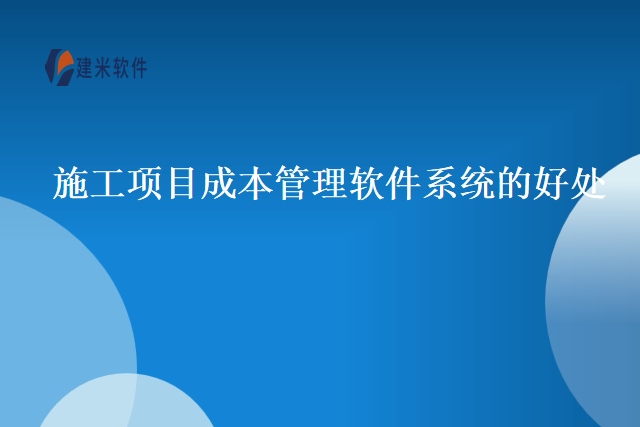 建米软件

施工项目成本管理软件系统的好处